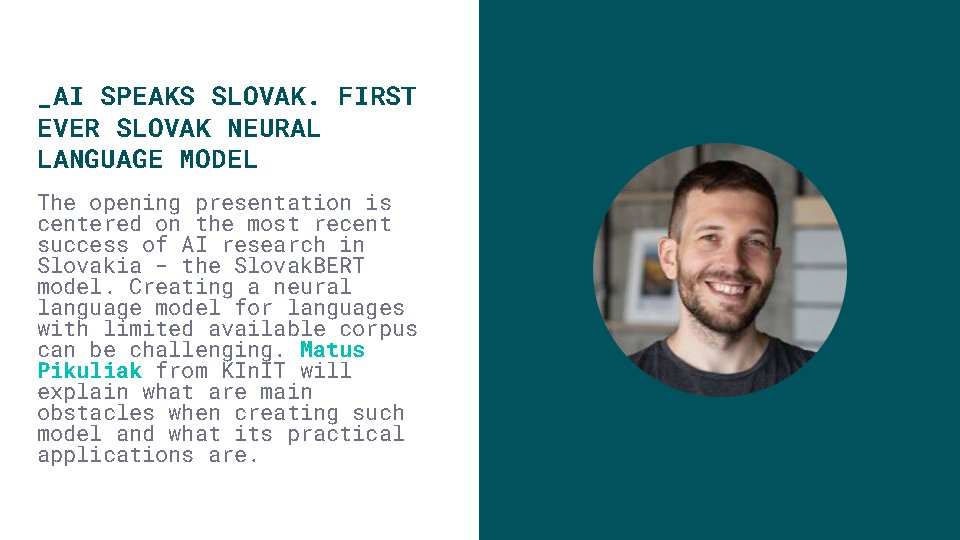 _AI SPEAKS SLOVAK. FIRST EVER SLOVAK NEURAL LANGUAGE MODEL

The opening presentation is centered on the most recent success of AI research in Slovakia - the SlovakBERT model. Creating a neural language model for languages with limited available corpus can be challenging. Matus Pikuliak from KInIT will explain what are main obstacles when creating such model and what its practical applications are.